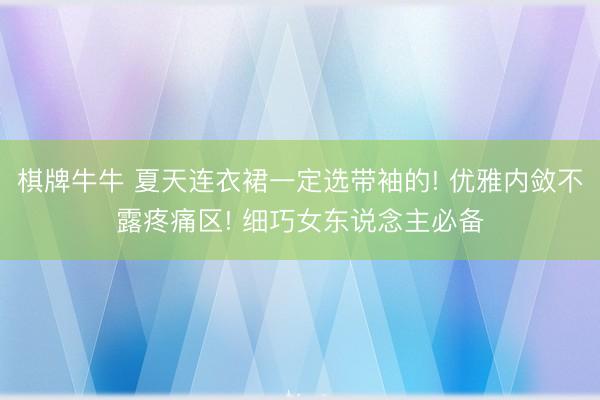 棋牌牛牛 夏天连衣裙一定选带袖的! 优雅内敛不露疼痛区! 细巧女东说念主必备